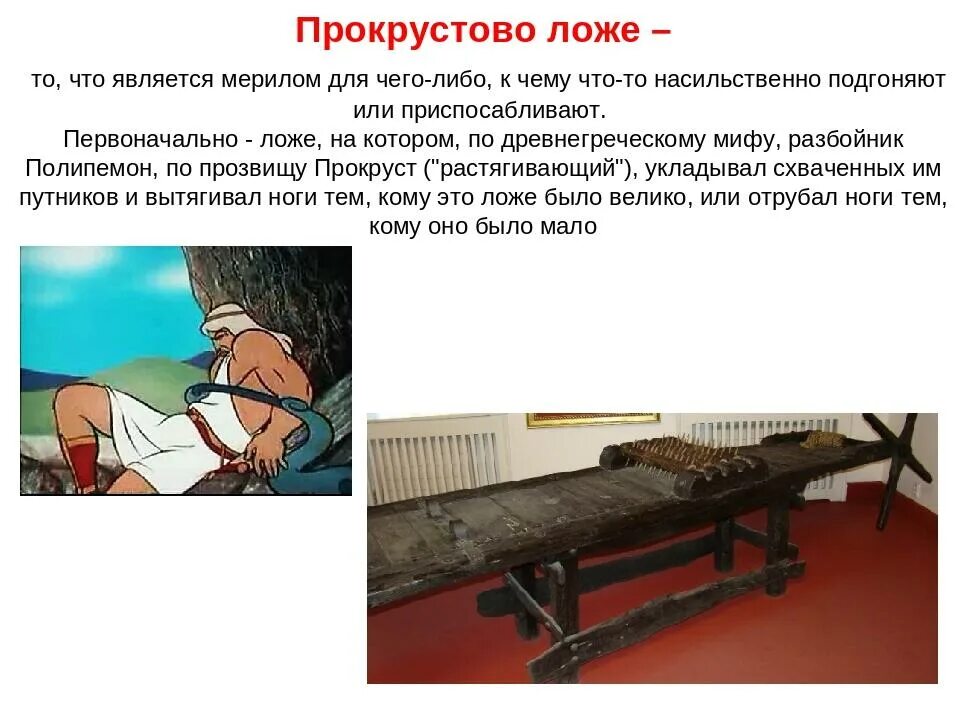 Прокрустово ложе –

то, что является мерилом для чего-либо, к чему что-то насильственно подгоняют или приспосабливают.

Первоначально - ложе, на котором, по древнегреческому мифу, разбойник Полипемон, по прозвищу Прокруст ("растягивающий"), укладывал схваченных им путников и вытягивал ноги тем, кому это ложе было велико, или отрубал ноги тем, кому оно было мало